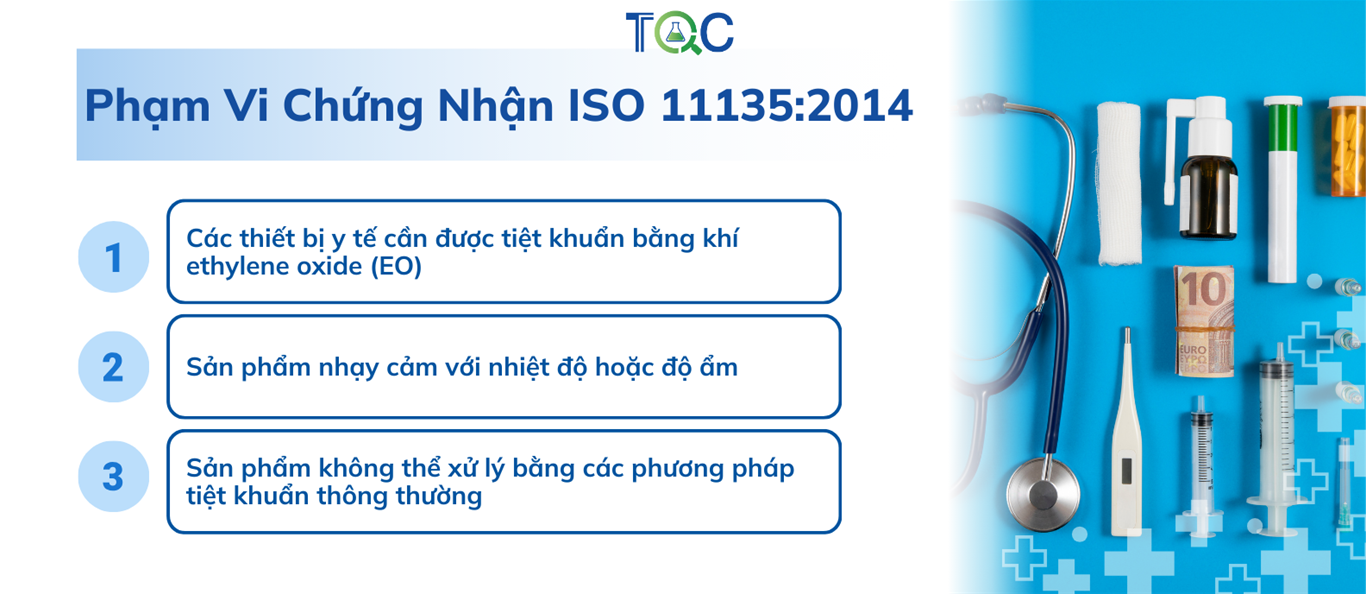 TQC

Phạm Vi Chứng Nhận ISO 11135:2014

1

Các thiết bị y tế cần được tiệt khuẩn bằng khí ethylene oxide (EO)

2

Sản phẩm nhạy cảm với nhiệt độ hoặc độ ẩm

3

Sản phẩm không thể xử lý bằng các phương pháp tiệt khuẩn thông thường

10
EURO
ΕΥΡΩ